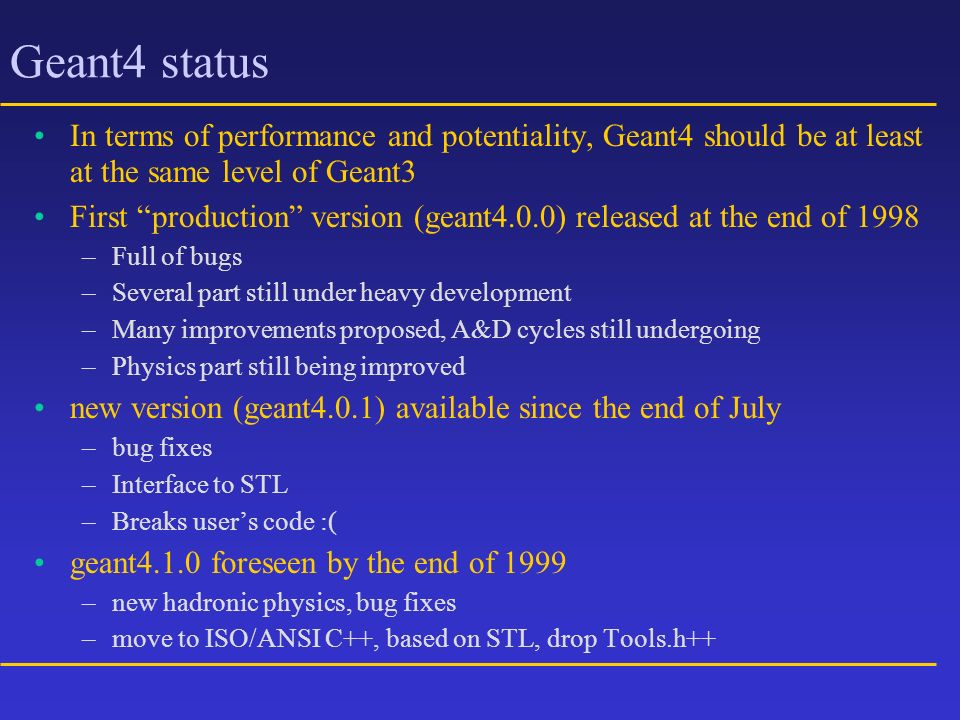 Geant4 status

• In terms of performance and potentiality, Geant4 should be at least at the same level of Geant3
• First “production” version (geant4.0.0) released at the end of 1998
– Full of bugs
– Several part still under heavy development
– Many improvements proposed, A&D cycles still undergoing
– Physics part still being improved
• new version (geant4.0.1) available since the end of July
– bug fixes
– Interface to STL
– Breaks user’s code :(
• geant4.1.0 foreseen by the end of 1999
– new hadronic physics, bug fixes
– move to ISO/ANSI C++, based on STL, drop Tools.h++